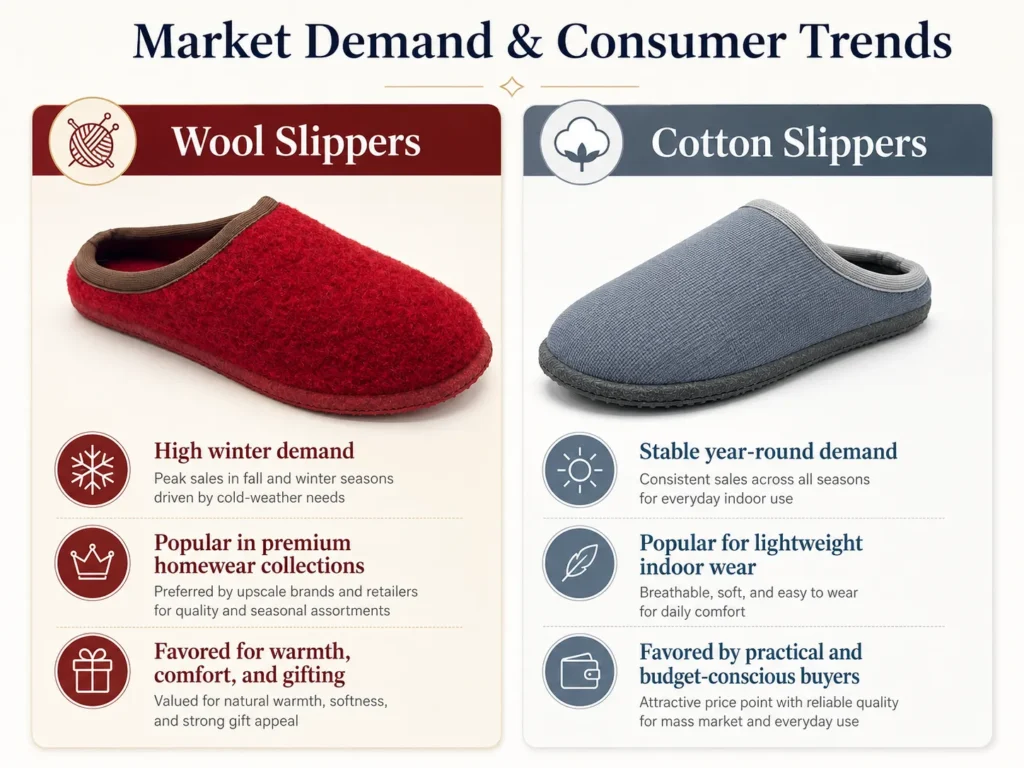 Market Demand & Consumer Trends

Wool Slippers

High winter demand
Peak sales in fall and winter seasons driven by cold-weather needs

Popular in premium homewear collections
Preferred by upscale brands and retailers for quality and seasonal assortments

Favored for warmth, comfort, and gifting
Valued for natural warmth, softness, and strong gift appeal

Cotton Slippers

Stable year-round demand
Consistent sales across all seasons for everyday indoor use

Popular for lightweight indoor wear
Breathable, soft, and easy to wear for daily comfort

Favored by practical and budget-conscious buyers
Attractive price point with reliable quality for mass market and everyday use